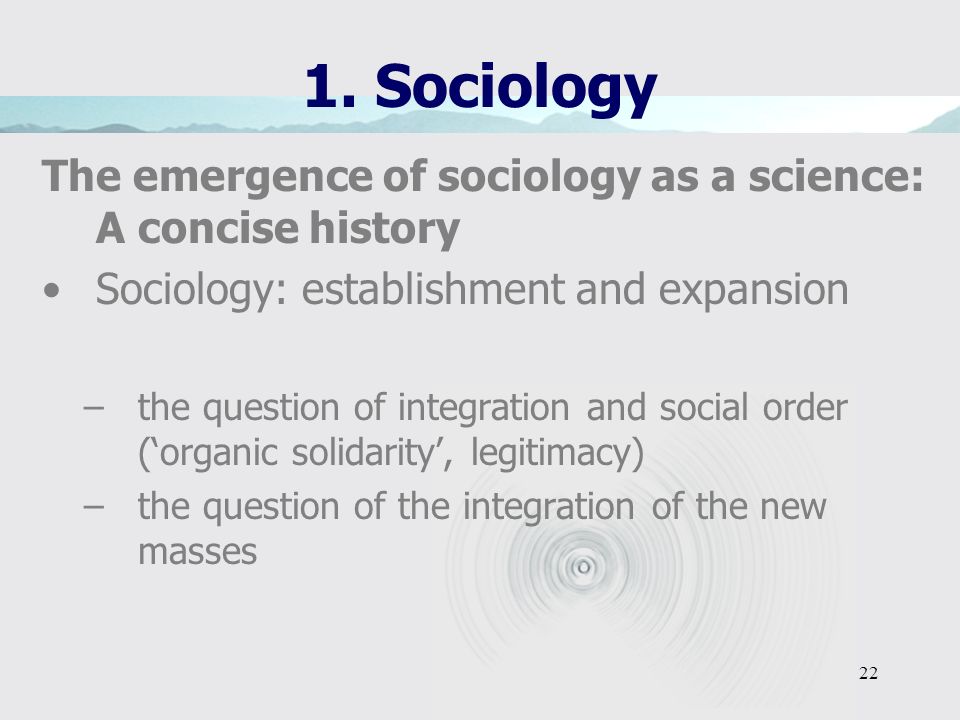 1. Sociology

The emergence of sociology as a science: A concise history

• Sociology: establishment and expansion

– the question of integration and social order (‘organic solidarity’, legitimacy)
– the question of the integration of the new masses

22